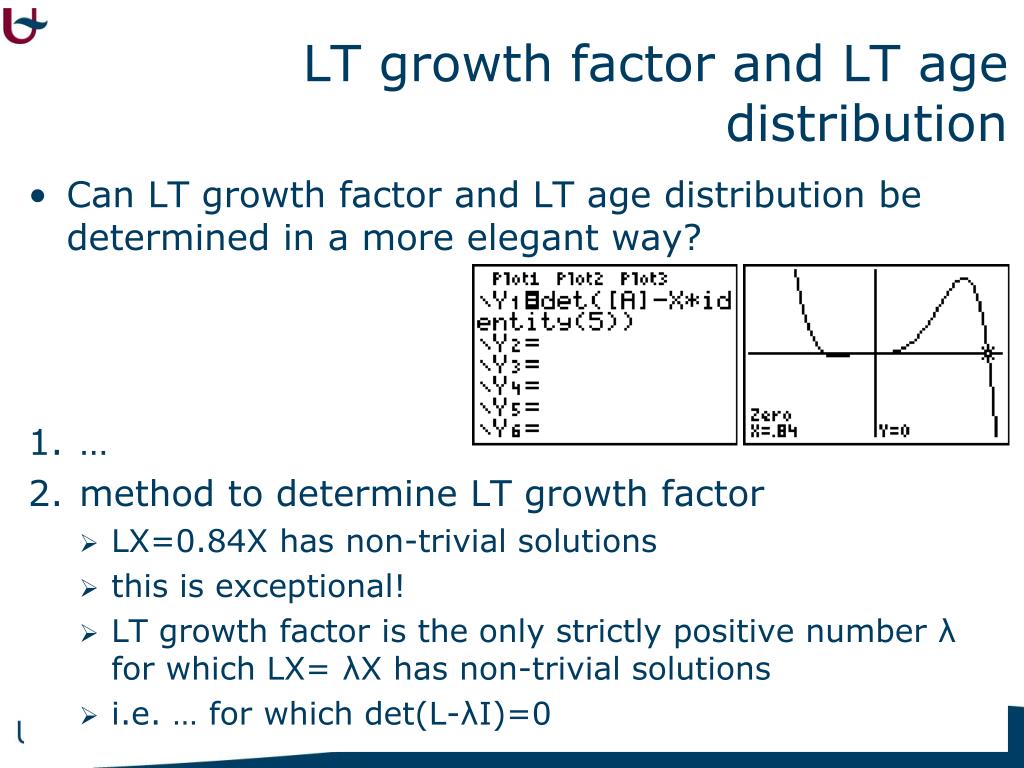 LT growth factor and LT age distribution

• Can LT growth factor and LT age distribution be determined in a more elegant way?

Plot1 Plot2 Plot3
\Y₁=det([A]-X*identity(5))
\Y₂=
\Y₃=
\Y₄=
\Y₅=
\Y₆=

Zero
X=.84 Y=0

1. …
2. method to determine LT growth factor
➢ LX=0.84X has non-trivial solutions
➢ this is exceptional!
➢ LT growth factor is the only strictly positive number λ for which LX= λX has non-trivial solutions
➢ i.e. … for which det(L-λI)=0